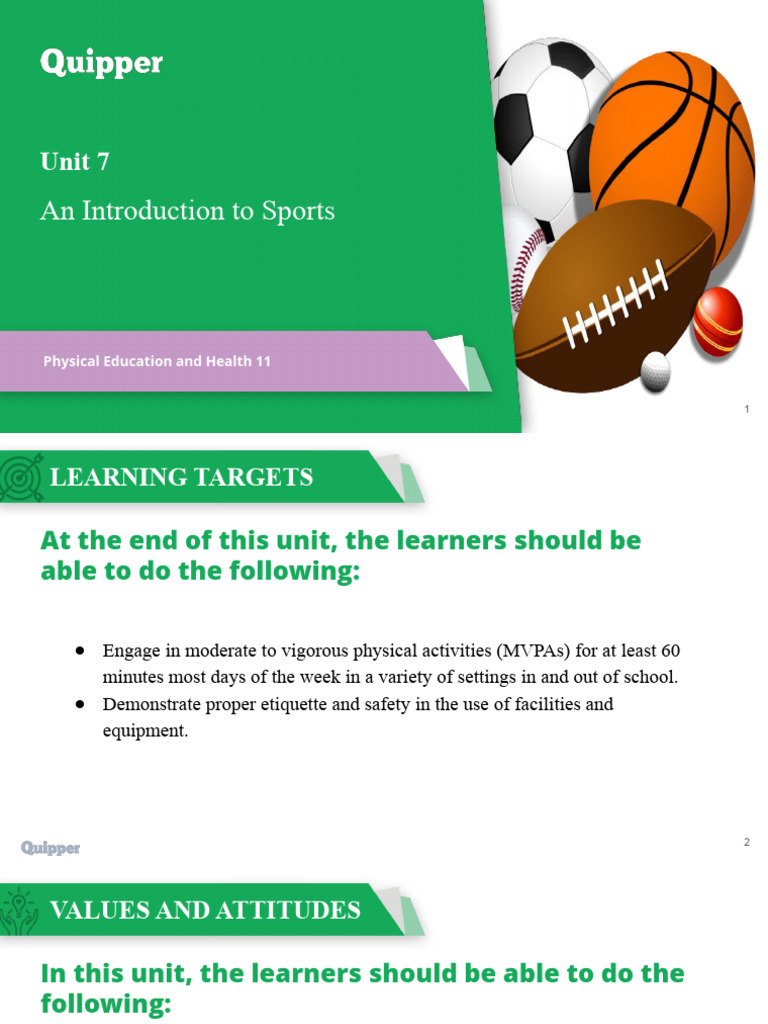 Quipper

Unit 7

An Introduction to Sports

Physical Education and Health 11

1

LEARNING TARGETS

At the end of this unit, the learners should be able to do the following:

• Engage in moderate to vigorous physical activities (MVPAs) for at least 60 minutes most days of the week in a variety of settings in and out of school.
• Demonstrate proper etiquette and safety in the use of facilities and equipment.

Quipper

2

VALUES AND ATTITUDES

In this unit, the learners should be able to do the following: